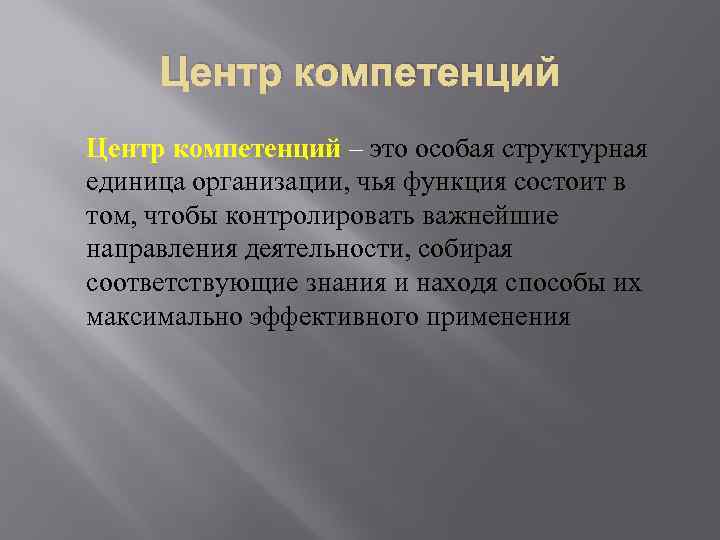 Центр компетенций

Центр компетенций – это особая структурная единица организации, чья функция состоит в том, чтобы контролировать важнейшие направления деятельности, собирая соответствующие знания и находя способы их максимально эффективного применения